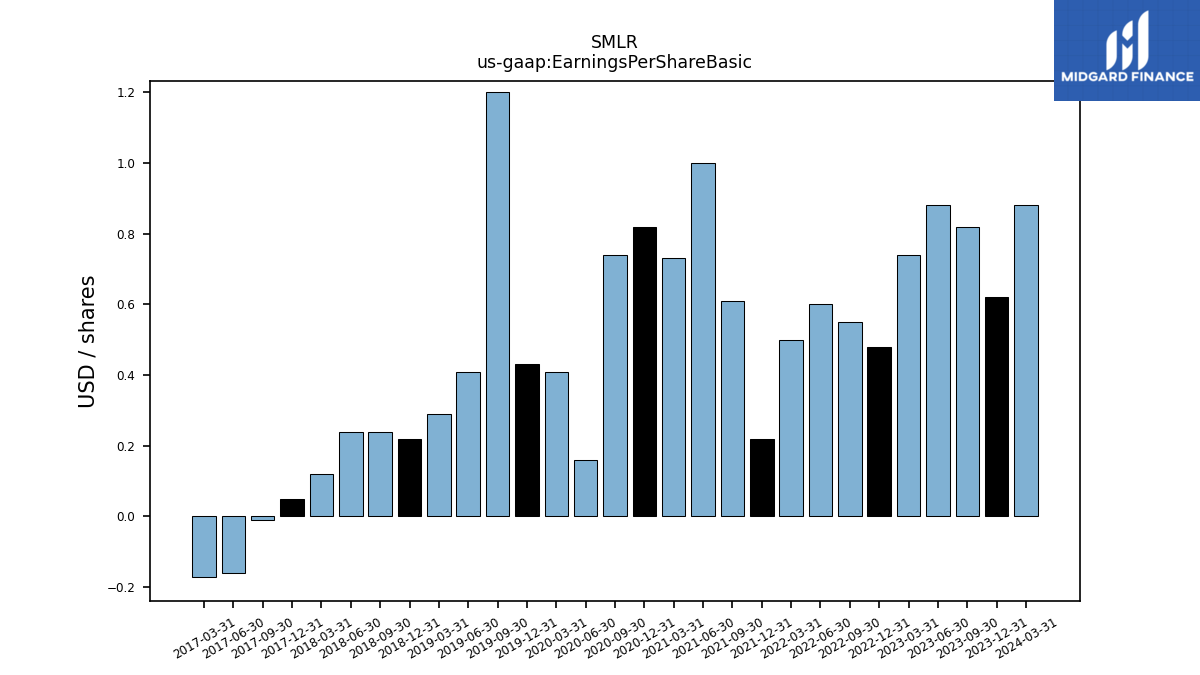 SMLR
us-gaap:EarningsPerShareBasic

MIDGARD FINANCE

USD / shares

1.2
1.0
0.8
0.6
0.4
0.2
0.0
−0.2

2017-03-31
2017-06-30
2017-09-30
2017-12-31
2018-03-31
2018-06-30
2018-09-30
2018-12-31
2019-03-31
2019-06-30
2019-09-30
2019-12-31
2020-03-31
2020-06-30
2020-09-30
2020-12-31
2021-03-31
2021-06-30
2021-09-30
2021-12-31
2022-03-31
2022-06-30
2022-09-30
2022-12-31
2023-03-31
2023-06-30
2023-09-30
2023-12-31
2024-03-31